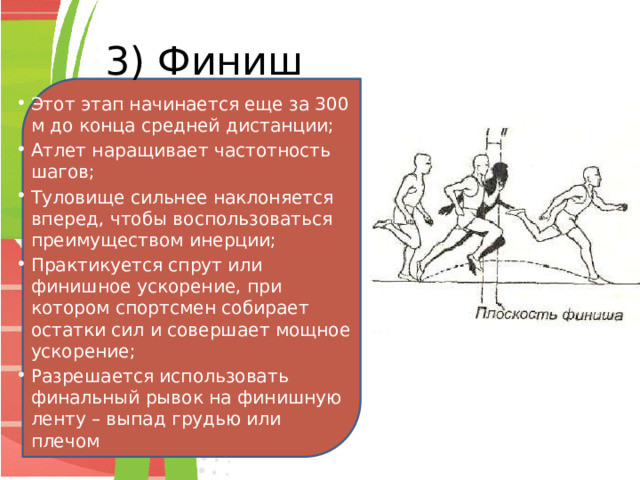 3) Финиш

• Этот этап начинается еще за 300 м до конца средней дистанции;
• Атлет наращивает частотность шагов;
• Туловище сильнее наклоняется вперед, чтобы воспользоваться преимуществом инерции;
• Практикуется спрут или финишное ускорение, при котором спортсмен собирает остатки сил и совершает мощное ускорение;
• Разрешается использовать финальный рывок на финишную ленту – выпад грудью или плечом

I II

Плоскость финиша